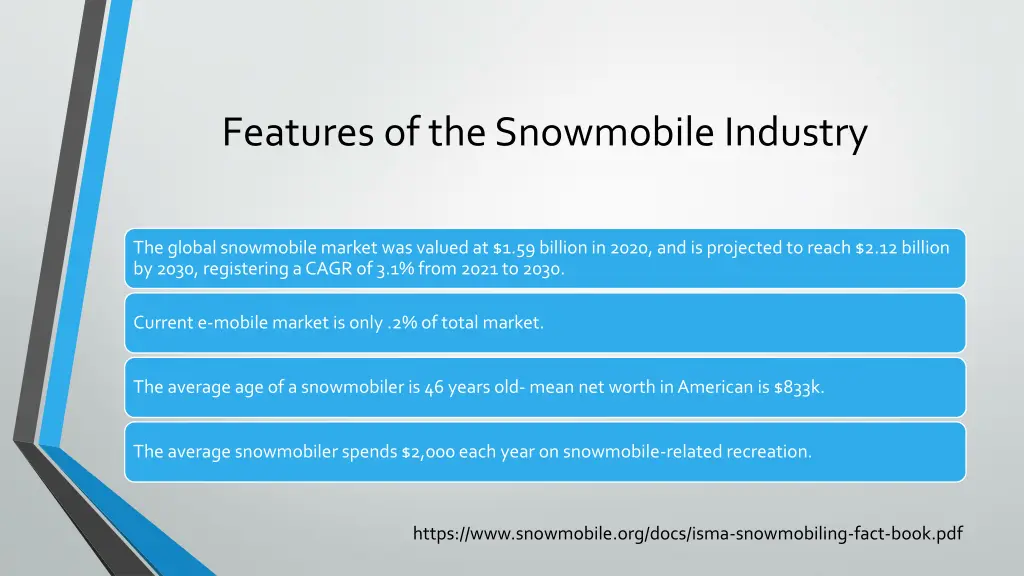 Features of the Snowmobile Industry

The global snowmobile market was valued at \$1.59 billion in 2020, and is projected to reach \$2.12 billion by 2030, registering a CAGR of 3.1% from 2021 to 2030.

Current e-mobile market is only .2% of total market.

The average age of a snowmobiler is 46 years old- mean net worth in American is \$833k.

The average snowmobiler spends \$2,000 each year on snowmobile-related recreation.

https://www.snowmobile.org/docs/isma-snowmobiling-fact-book.pdf